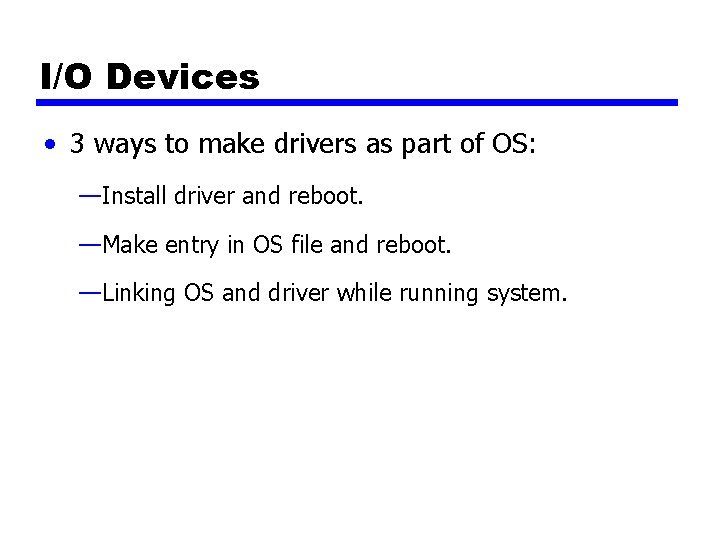 I/O Devices

• 3 ways to make drivers as part of OS:

—Install driver and reboot.

—Make entry in OS file and reboot.

—Linking OS and driver while running system.